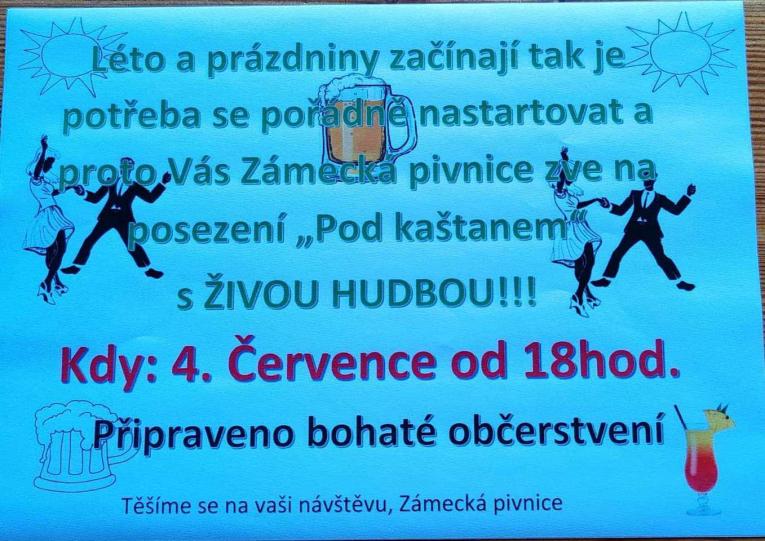 Léto a prázdniny začínají tak je potřeba se pořádně nastartovat a proto Vás Zámecká pivnice zve na posezení „Pod kaštanem
s ŽIVOU HUDBOU!!!

Kdy: 4. Července od 18hod.

Připraveno bohaté občerstvení

Těšíme se na vaši návštěvu, Zámecká pivnice